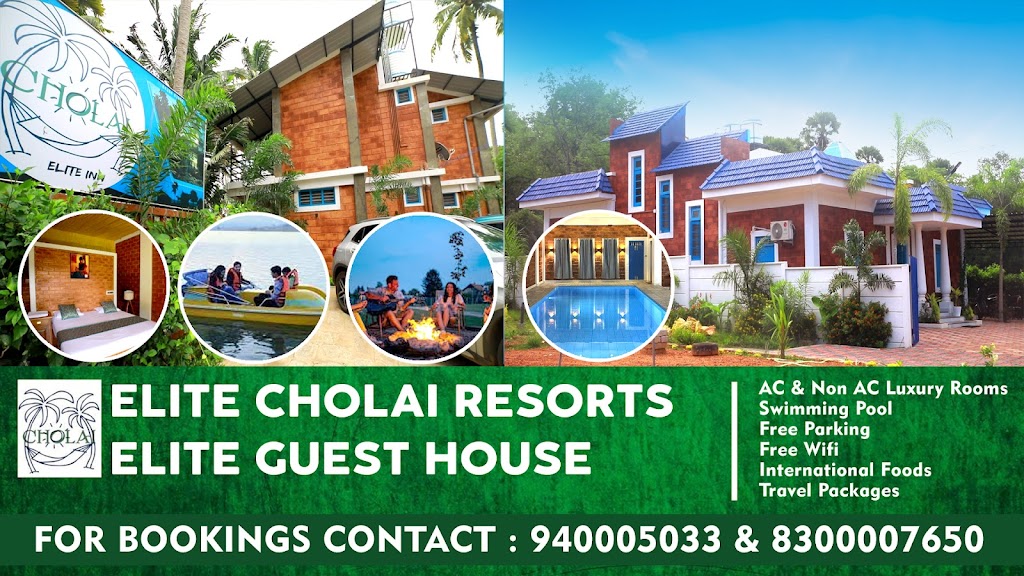 CHOLAI
ELITE INN

CHOLAI

ELITE CHOLAI RESORTS
ELITE GUEST HOUSE

AC & Non AC Luxury Rooms
Swimming Pool
Free Parking
Free Wifi
International Foods
Travel Packages

FOR BOOKINGS CONTACT : 940005033 & 8300007650